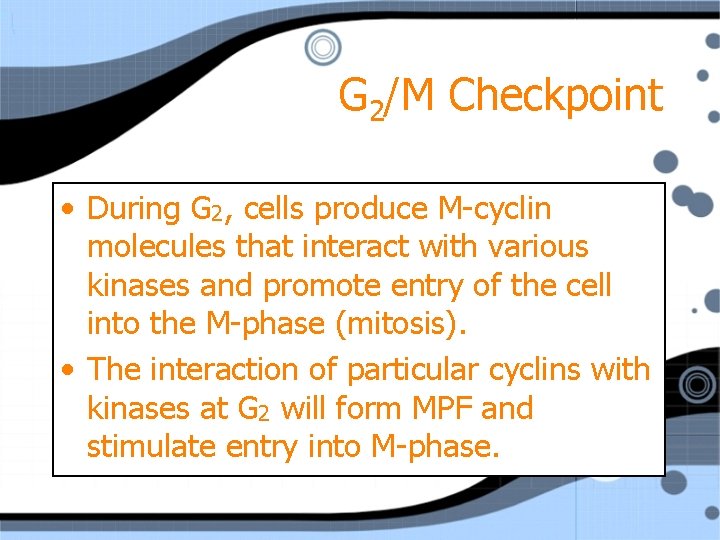 $G_2$/M Checkpoint

• During $G_2$, cells produce M-cyclin molecules that interact with various kinases and promote entry of the cell into the M-phase (mitosis).

• The interaction of particular cyclins with kinases at $G_2$ will form MPF and stimulate entry into M-phase.